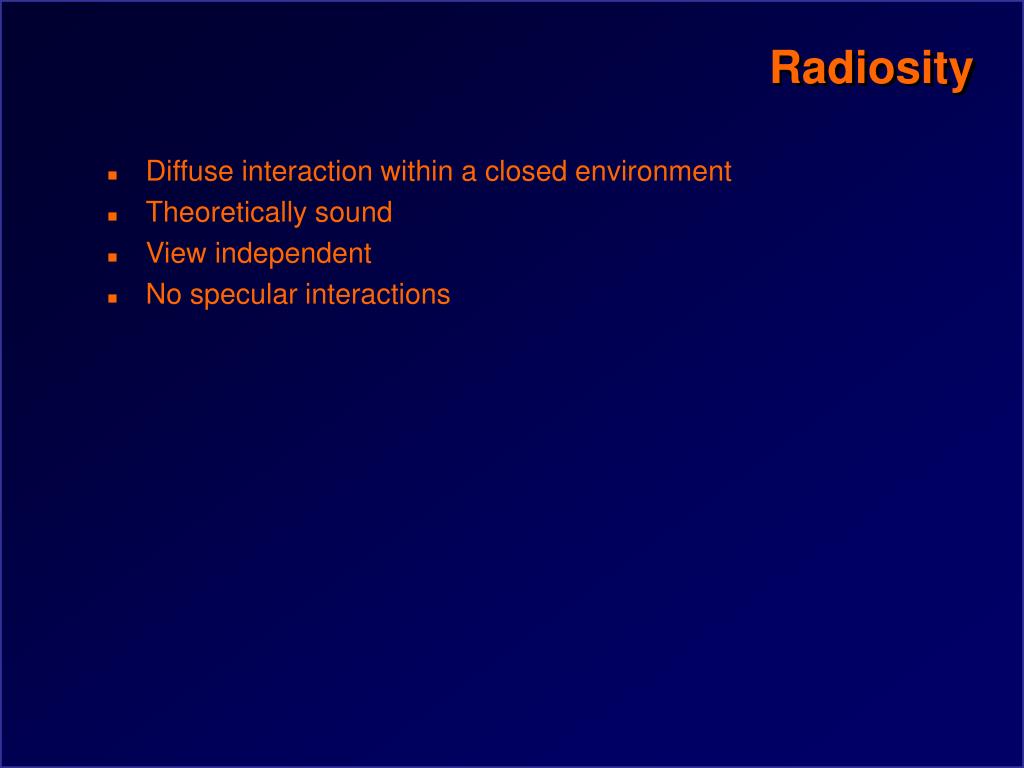 Radiosity

- Diffuse interaction within a closed environment
- Theoretically sound
- View independent
- No specular interactions